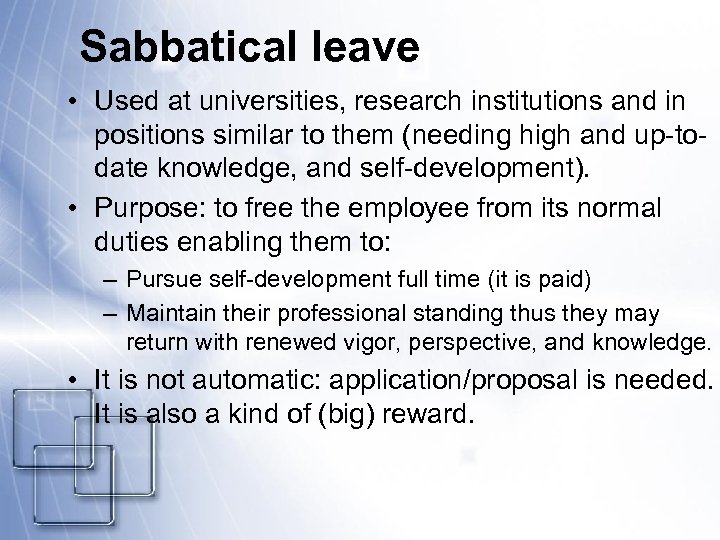 Sabbatical leave

• Used at universities, research institutions and in positions similar to them (needing high and up-to-date knowledge, and self-development).

• Purpose: to free the employee from its normal duties enabling them to:
– Pursue self-development full time (it is paid)
– Maintain their professional standing thus they may return with renewed vigor, perspective, and knowledge.

• It is not automatic: application/proposal is needed. It is also a kind of (big) reward.